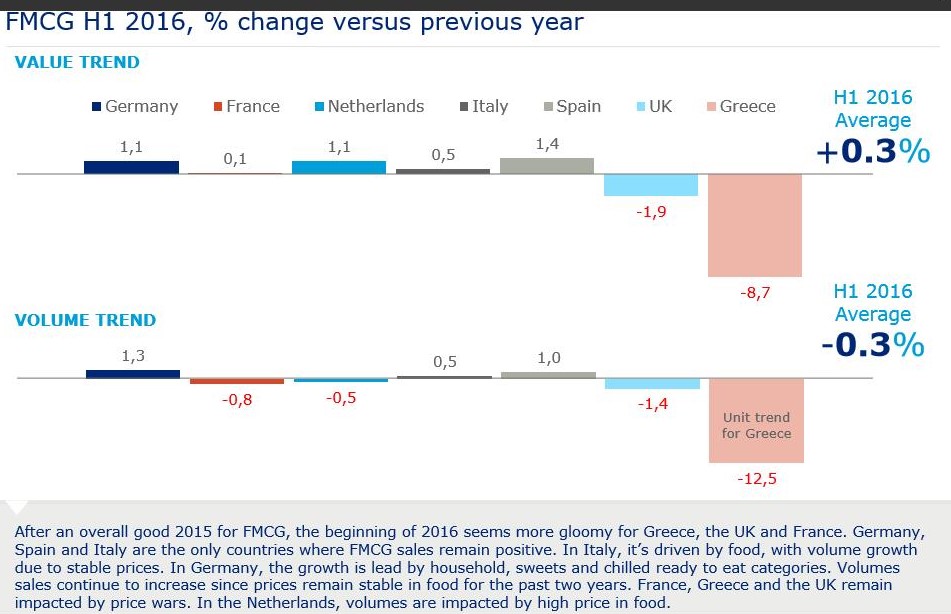 FMCG H1 2016, % change versus previous year

VALUE TREND

Germany France Netherlands Italy Spain UK Greece

H1 2016 Average
+0.3%

1,1
0,1
1,1
0,5
1,4
-1,9
-8,7

VOLUME TREND

H1 2016 Average
-0.3%

1,3
-0,8
-0,5
0,5
1,0
-1,4
Unit trend for Greece
-12,5

After an overall good 2015 for FMCG, the beginning of 2016 seems more gloomy for Greece, the UK and France. Germany, Spain and Italy are the only countries where FMCG sales remain positive. In Italy, it's driven by food, with volume growth due to stable prices. In Germany, the growth is lead by household, sweets and chilled ready to eat categories. Volumes sales continue to increase since prices remain stable in food for the past two years. France, Greece and the UK remain impacted by price wars. In the Netherlands, volumes are impacted by high price in food.